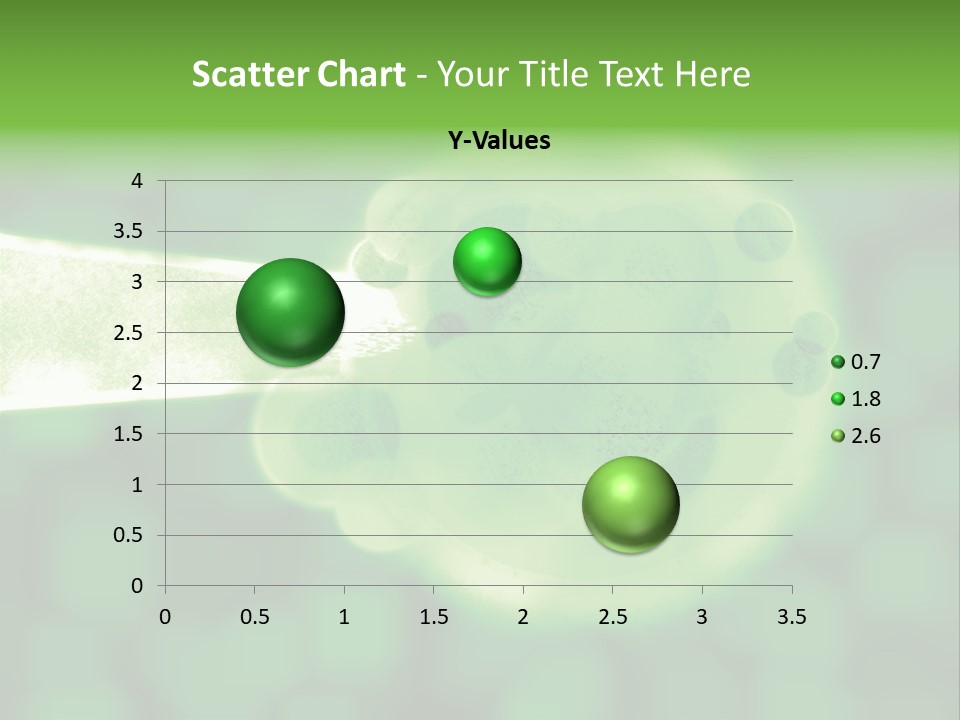 Scatter Chart - Your Title Text Here

Y-Values

4
3.5
3
2.5
2
1.5
1
0.5
0

0 0.5 1 1.5 2 2.5 3 3.5

0.7
1.8
2.6